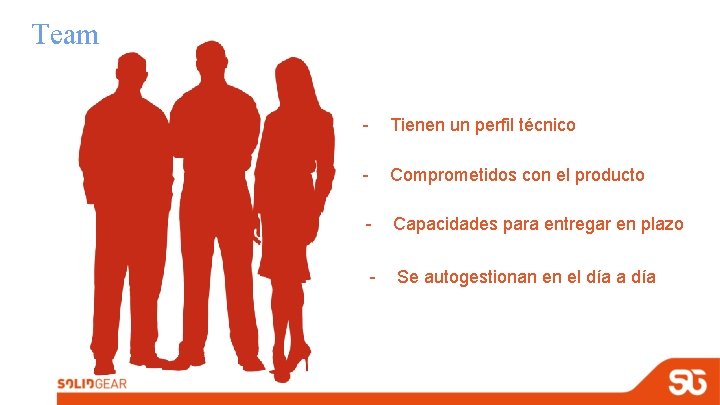 Team

- Tienen un perfil técnico

- Comprometidos con el producto

- Capacidades para entregar en plazo

- Se autogestionan en el día a día

SOLIDGEAR

SG